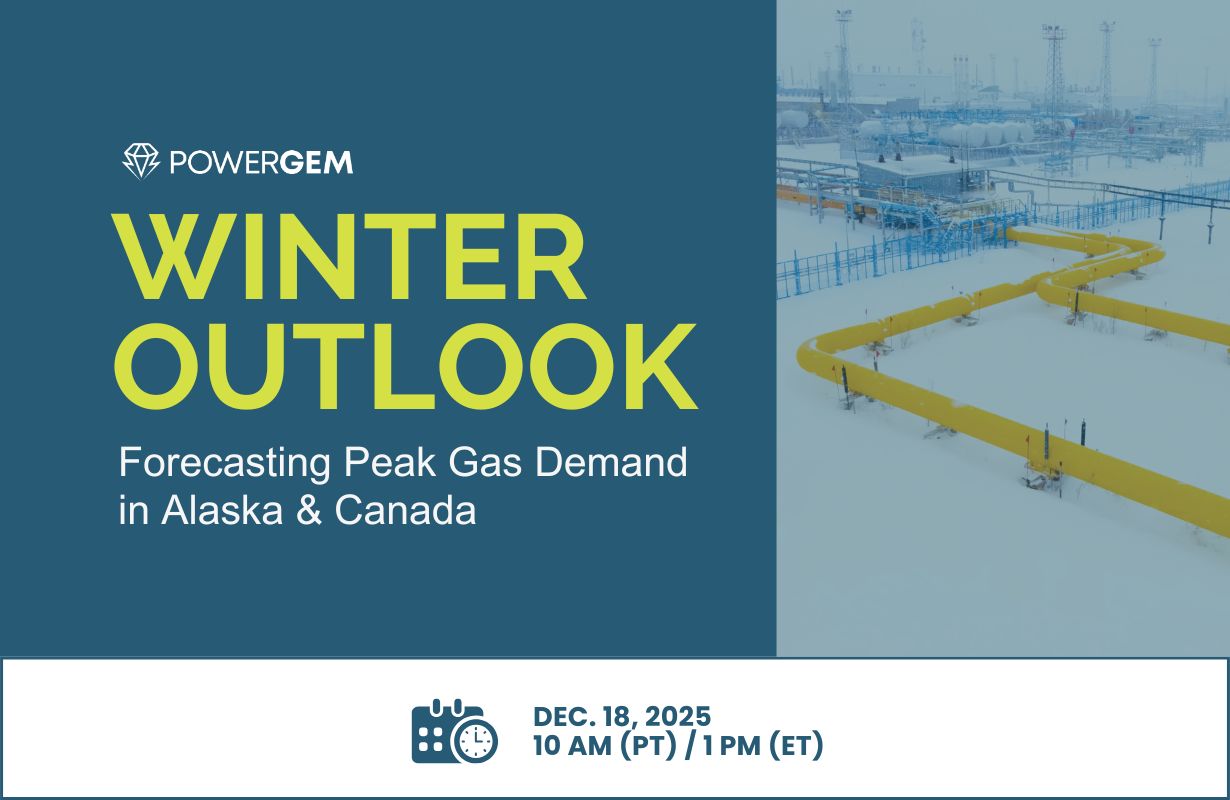 POWERGEM

WINTER OUTLOOK

Forecasting Peak Gas Demand in Alaska & Canada

DEC. 18, 2025
10 AM (PT) / 1 PM (ET)